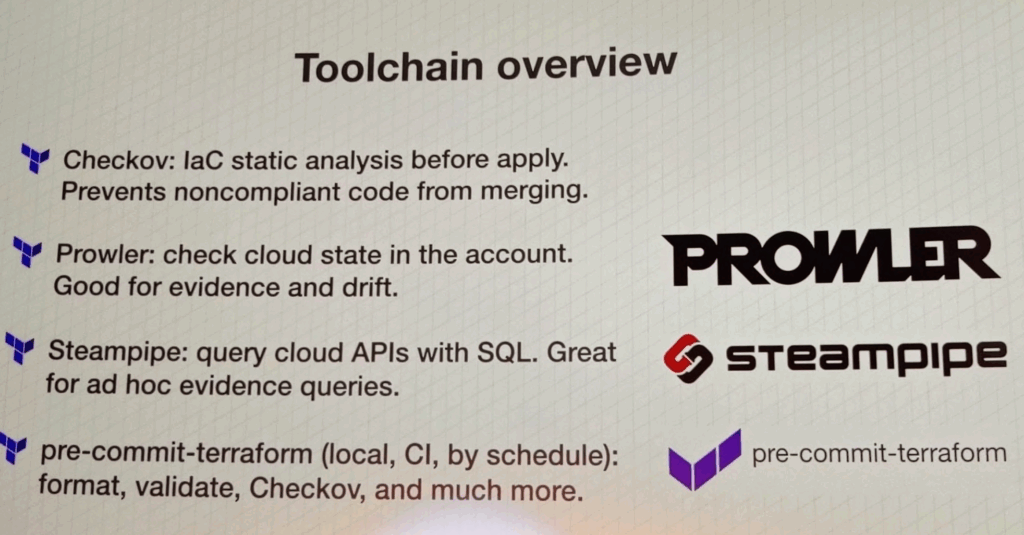 Toolchain overview

Checkov: IaC static analysis before apply. Prevents noncompliant code from merging.

Prowler: check cloud state in the account. Good for evidence and drift.

Steampipe: query cloud APIs with SQL. Great for ad hoc evidence queries.

pre-commit-terraform (local, CI, by schedule): format, validate, Checkov, and much more.

PROWLER

steampipe

pre-commit-terraform